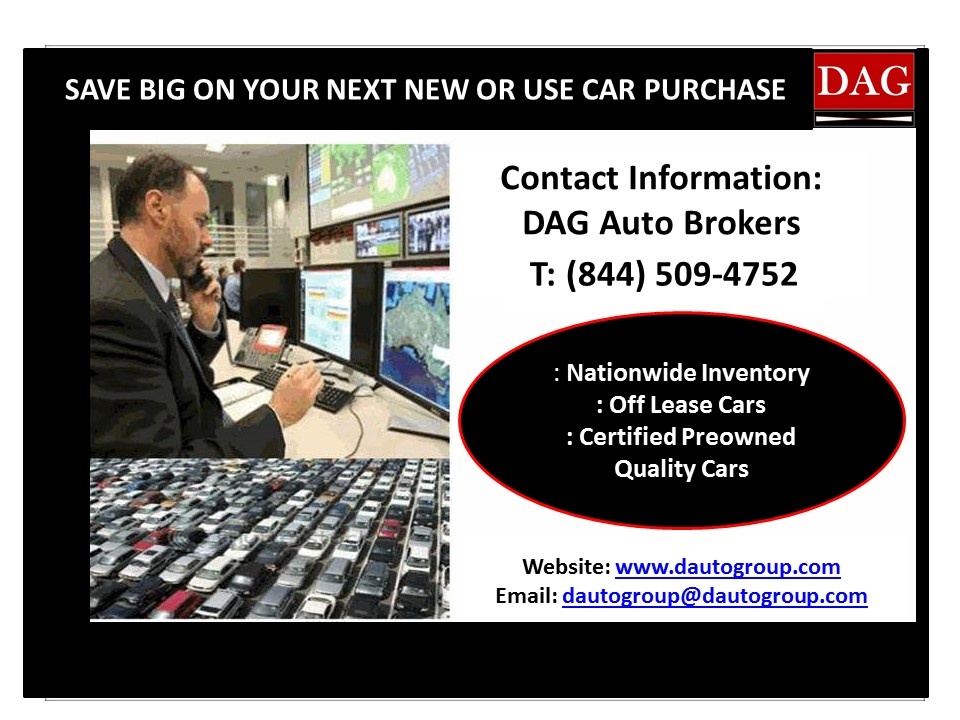 SAVE BIG ON YOUR NEXT NEW OR USE CAR PURCHASE

DAG

Contact Information:
DAG Auto Brokers
T: (844) 509-4752

: Nationwide Inventory
: Off Lease Cars
: Certified Preowned Quality Cars

Website: www.dautogroup.com
Email: dautogroup@dautogroup.com